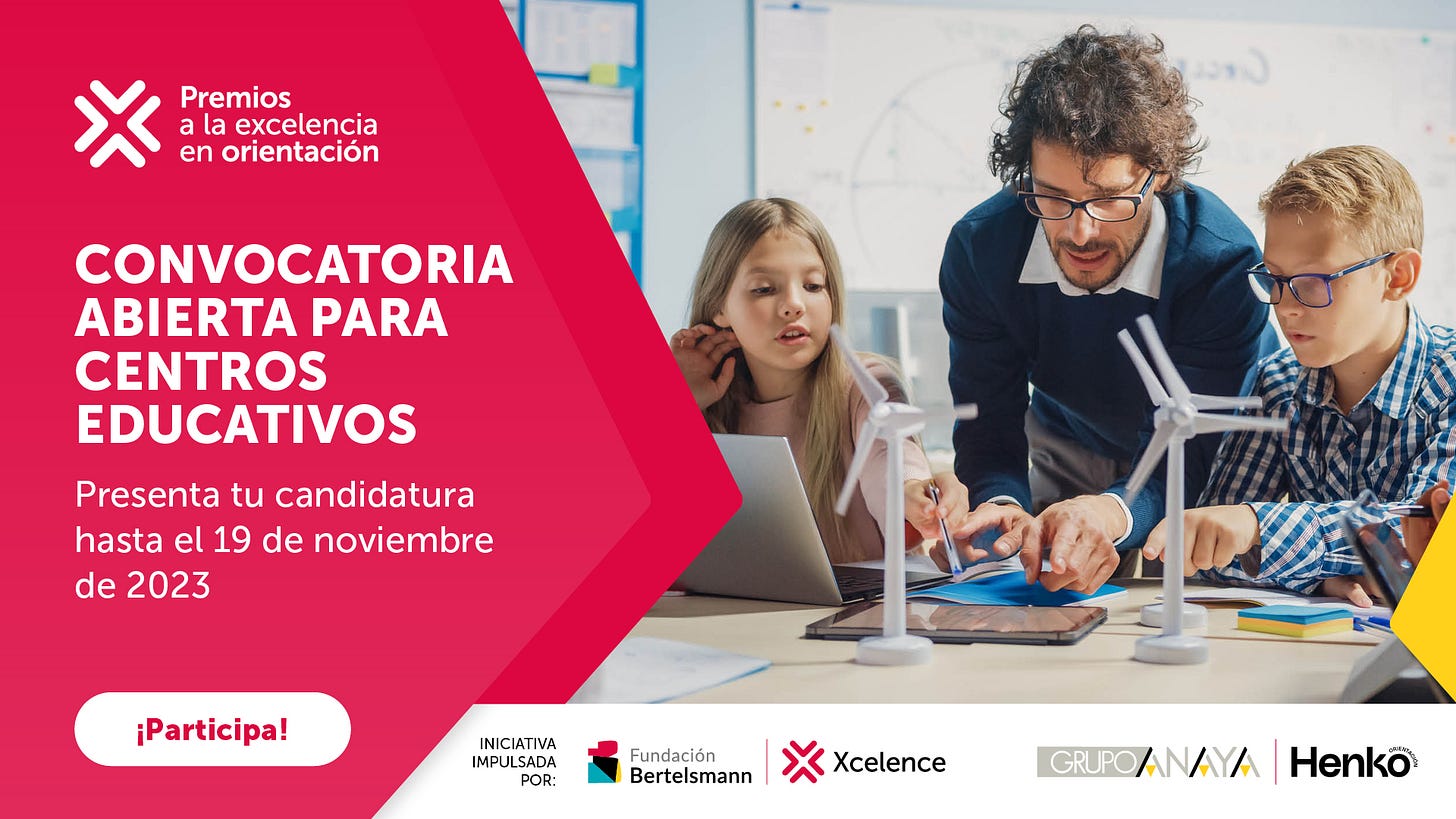 Premios a la excelencia en orientación

CONVOCATORIA ABIERTA PARA CENTROS EDUCATIVOS

Presenta tu candidatura hasta el 19 de noviembre de 2023

¡Participa!

INICIATIVA IMPULSADA POR:

Fundación Bertelsmann

Xcelence

GRUPO ANAYA

Henko ORIENTACIÓN